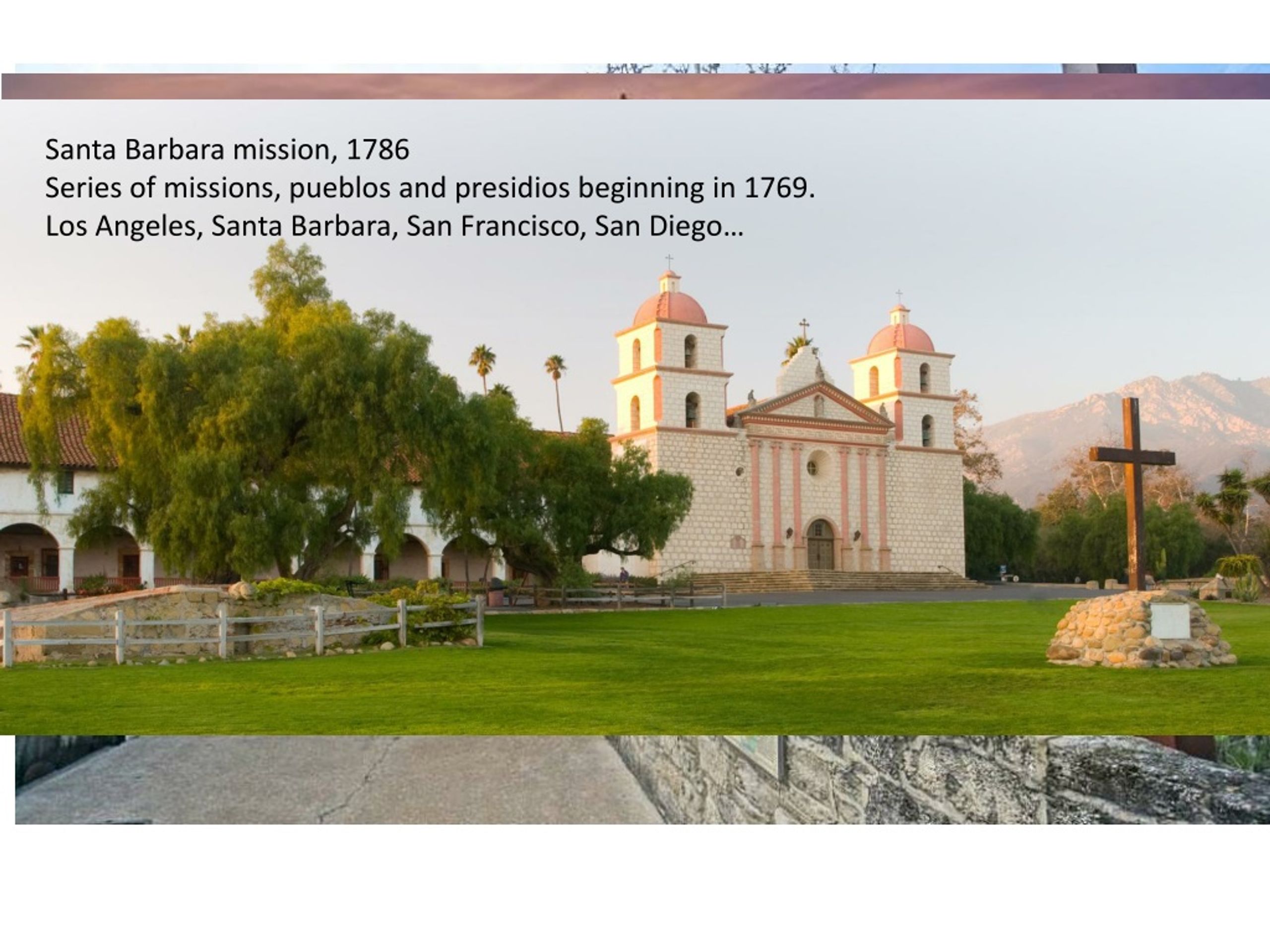 Santa Barbara mission, 1786
Series of missions, pueblos and presidios beginning in 1769.
Los Angeles, Santa Barbara, San Francisco, San Diego…